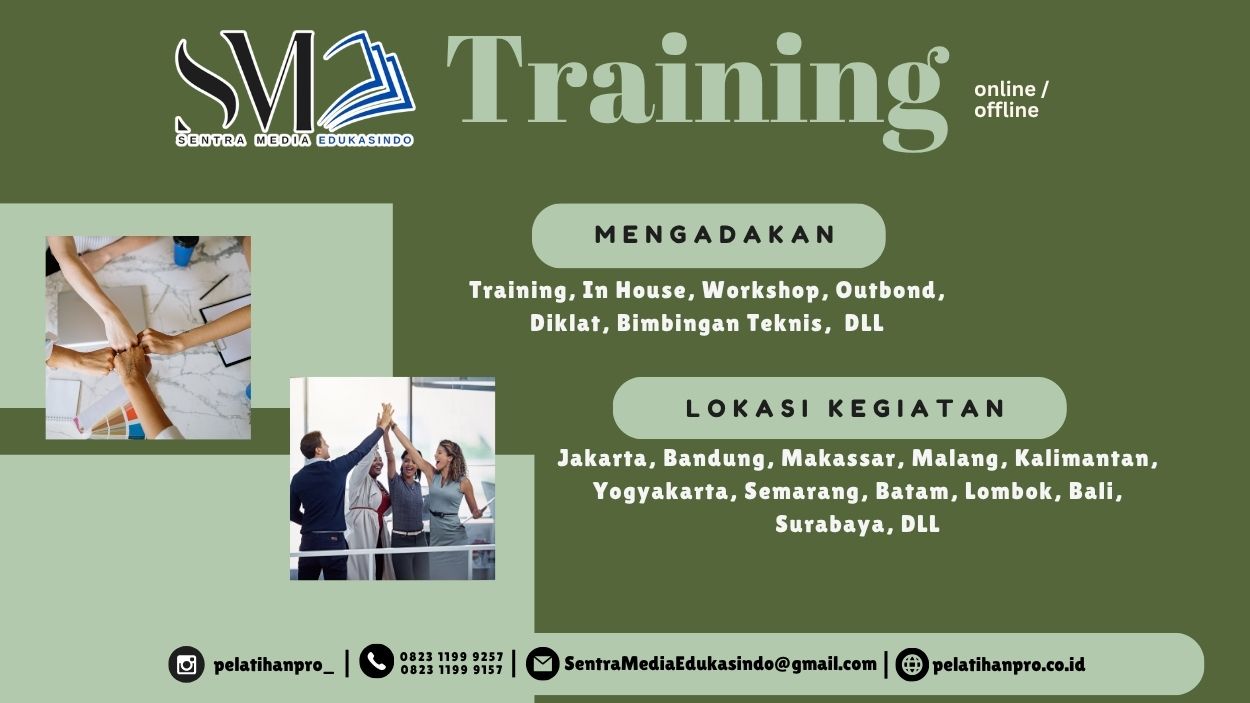 SM
SENTRA MEDIA EDUKASINDO

Training

online / offline

MENGADAKAN

Training, In House, Workshop, Outbond, Diklat, Bimbingan Teknis, DLL

LOKASI KEGIATAN

Jakarta, Bandung, Makassar, Malang, Kalimantan, Yogyakarta, Semarang, Batam, Lombok, Bali, Surabaya, DLL

pelatihanpro_ | 0823 1199 9257 0823 1199 9157 | SentraMediaEdukasindo@gmail.com | pelatihanpro.co.id